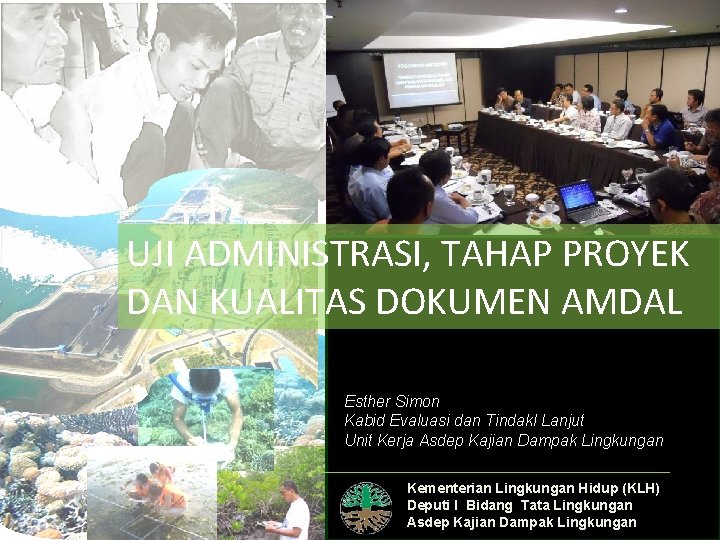 UJI ADMINISTRASI, TAHAP PROYEK DAN KUALITAS DOKUMEN AMDAL

Esther Simon
Kabid Evaluasi dan Tindakl Lanjut
Unit Kerja Asdep Kajian Dampak Lingkungan

Kementerian Lingkungan Hidup (KLH)
Deputi I Bidang Tata Lingkungan
Asdep Kajian Dampak Lingkungan